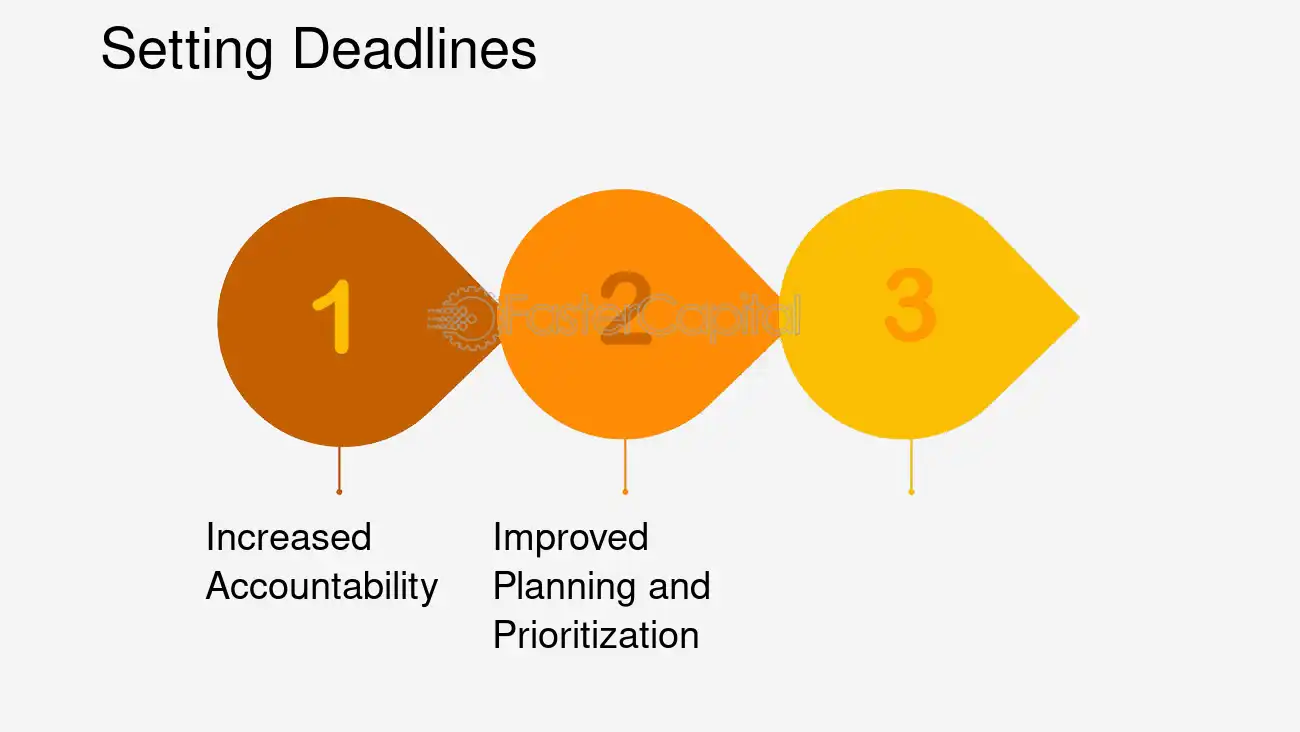 Setting Deadlines

1

2

3

FasterCapital

Increased Accountability

Improved Planning and Prioritization